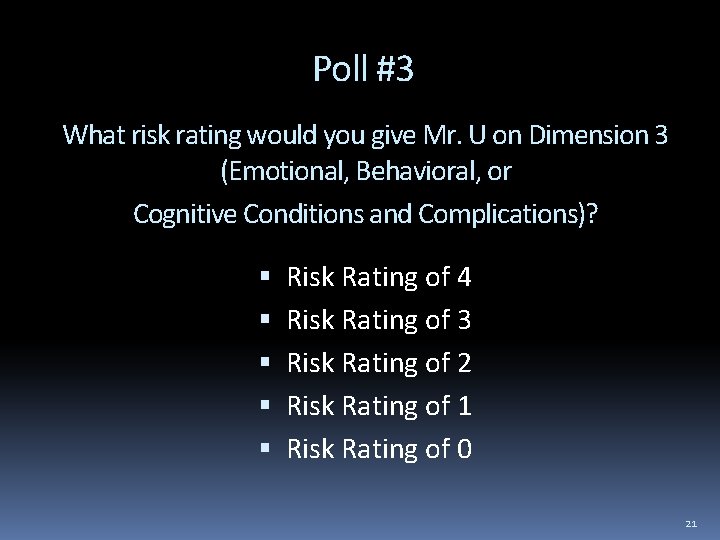 Poll #3

What risk rating would you give Mr. U on Dimension 3 (Emotional, Behavioral, or Cognitive Conditions and Complications)?

- Risk Rating of 4
- Risk Rating of 3
- Risk Rating of 2
- Risk Rating of 1
- Risk Rating of 0

21